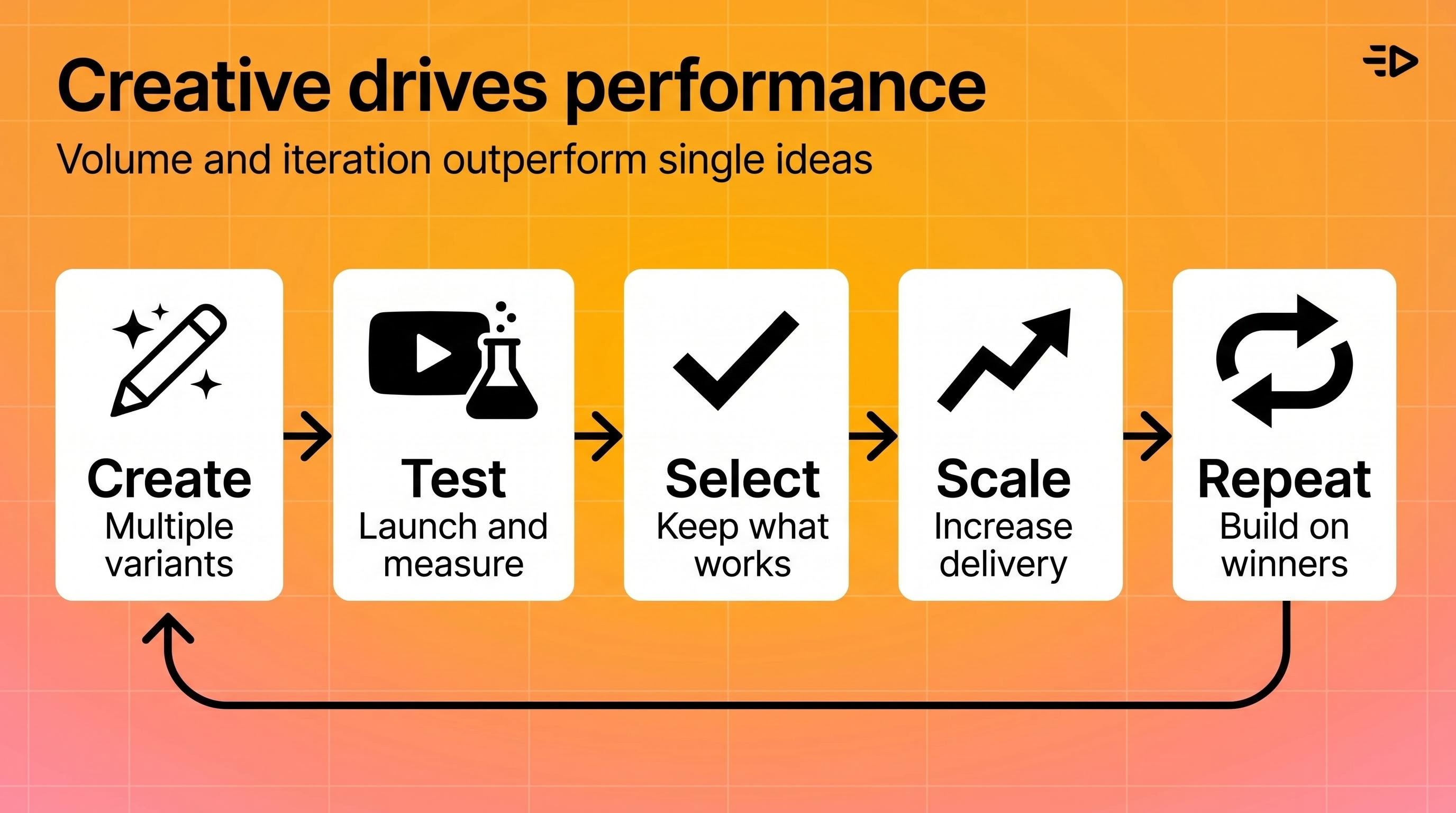 Creative drives performance

Volume and iteration outperform single ideas

Create
Multiple variants

Test
Launch and measure

Select
Keep what works

Scale
Increase delivery

Repeat
Build on winners